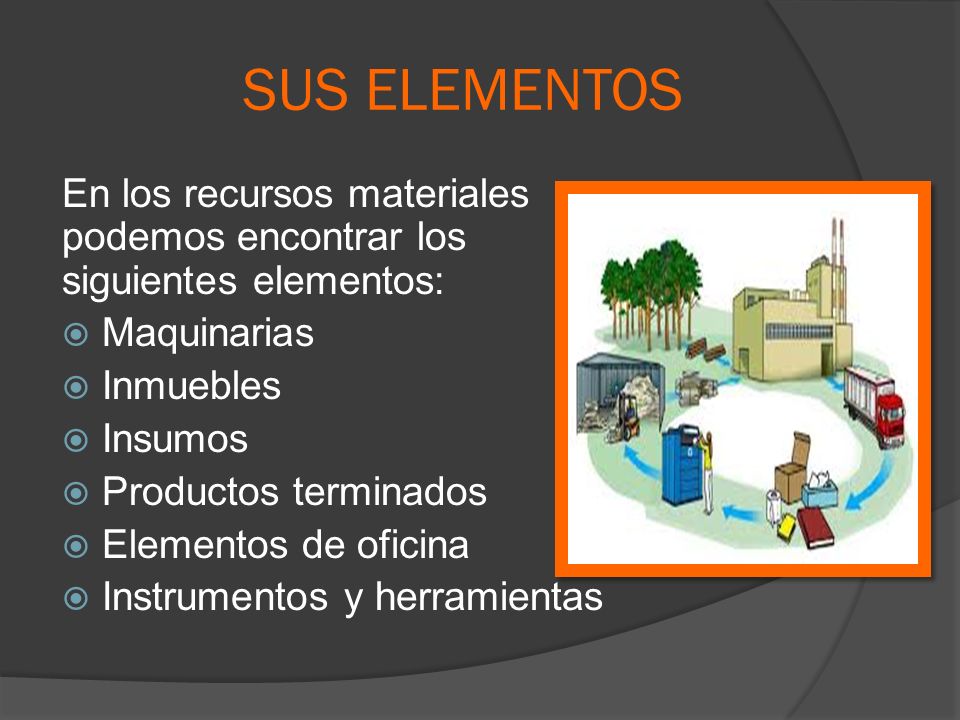 SUS ELEMENTOS

En los recursos materiales podemos encontrar los siguientes elementos:

Maquinarias
Inmuebles
Insumos
Productos terminados
Elementos de oficina
Instrumentos y herramientas